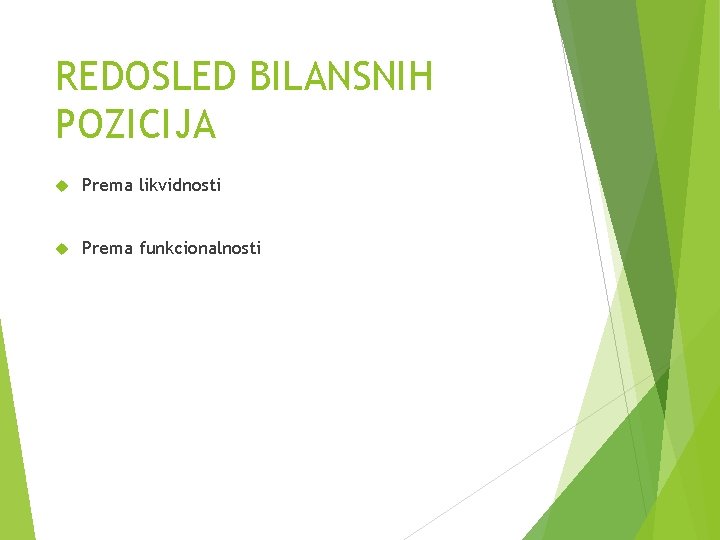 REDOSLED BILANSNIH POZICIJA

Prema likvidnosti

Prema funkcionalnosti